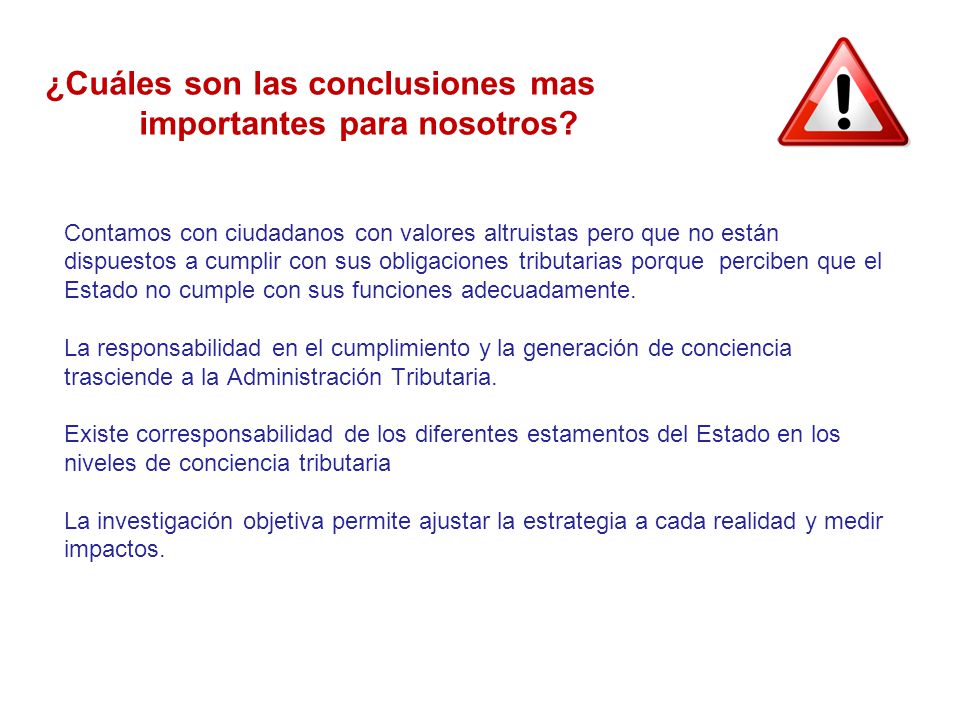 ¿Cuáles son las conclusiones mas importantes para nosotros?

!

Contamos con ciudadanos con valores altruistas pero que no están dispuestos a cumplir con sus obligaciones tributarias porque perciben que el Estado no cumple con sus funciones adecuadamente.

La responsabilidad en el cumplimiento y la generación de conciencia trasciende a la Administración Tributaria.

Existe corresponsabilidad de los diferentes estamentos del Estado en los niveles de conciencia tributaria

La investigación objetiva permite ajustar la estrategia a cada realidad y medir impactos.